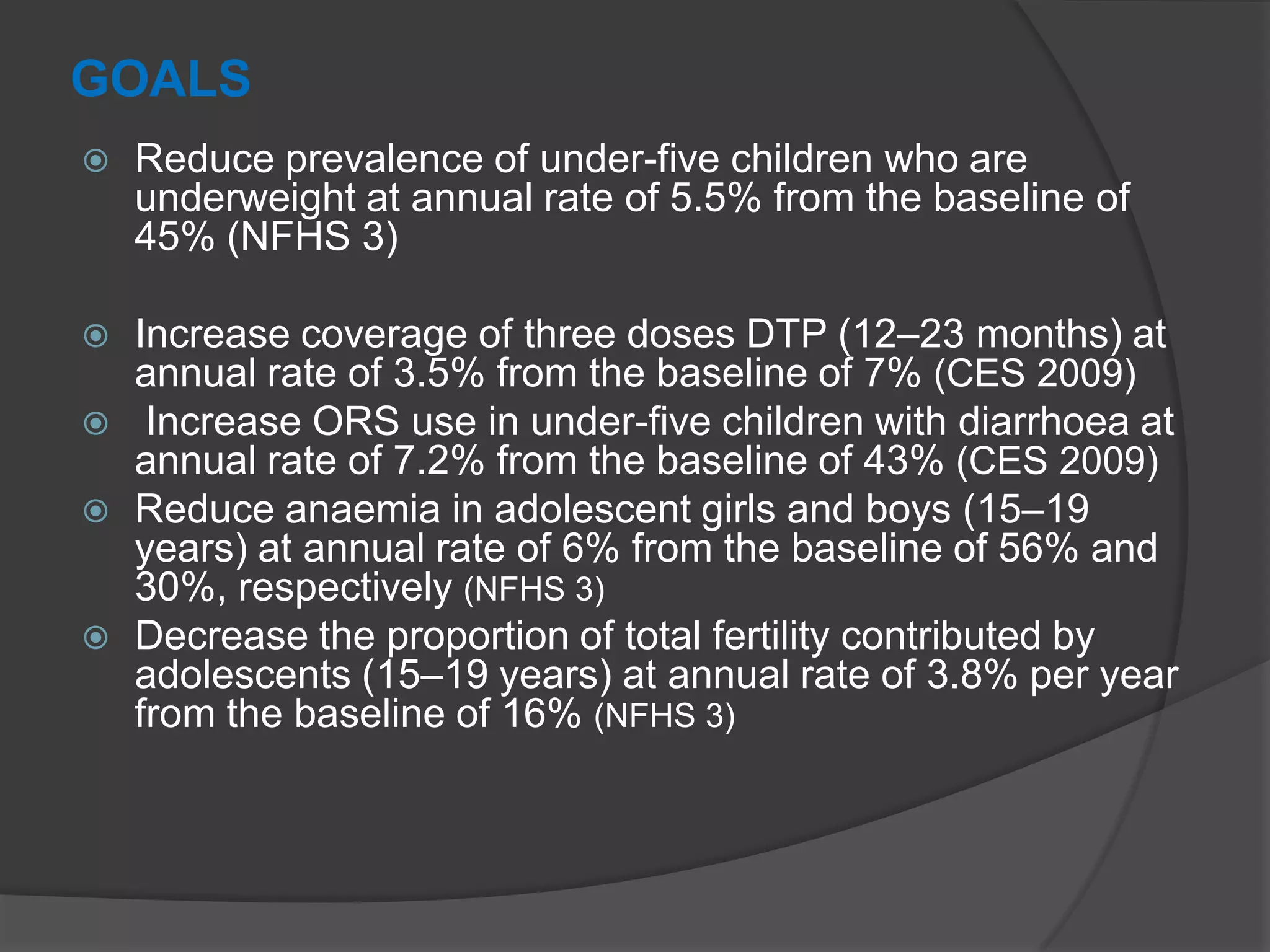 GOALS

Reduce prevalence of under-five children who are underweight at annual rate of 5.5% from the baseline of 45% (NFHS 3)

Increase coverage of three doses DTP (12–23 months) at annual rate of 3.5% from the baseline of 7% (CES 2009)

Increase ORS use in under-five children with diarrhoea at annual rate of 7.2% from the baseline of 43% (CES 2009)

Reduce anaemia in adolescent girls and boys (15–19 years) at annual rate of 6% from the baseline of 56% and 30%, respectively (NFHS 3)

Decrease the proportion of total fertility contributed by adolescents (15–19 years) at annual rate of 3.8% per year from the baseline of 16% (NFHS 3)